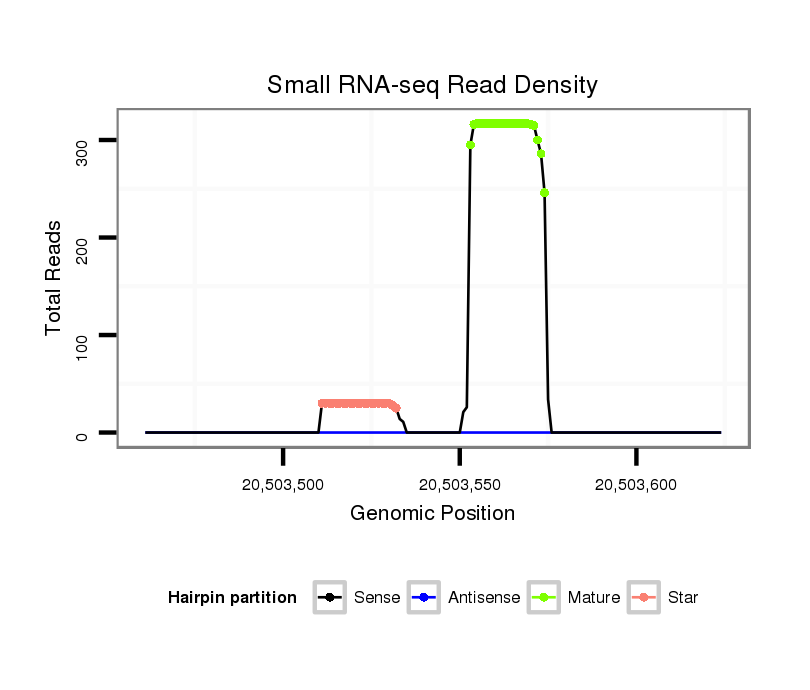 Small RNA-seq Read Density

Total Reads

300
200
100
0

20,503,500
20,503,550
20,503,600

Genomic Position

Hairpin partition
Sense
Antisense
Mature
Star